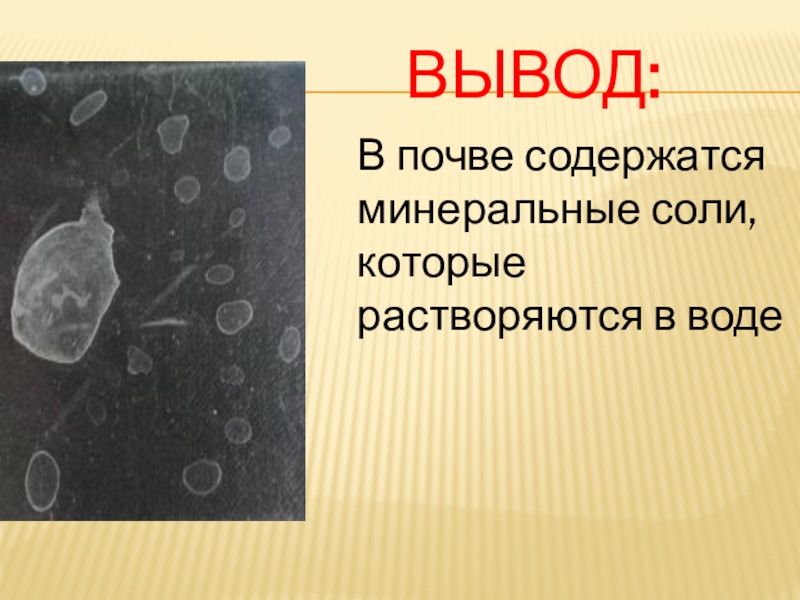 ВЫВОД:

В почве содержатся минеральные соли, которые растворяются в воде